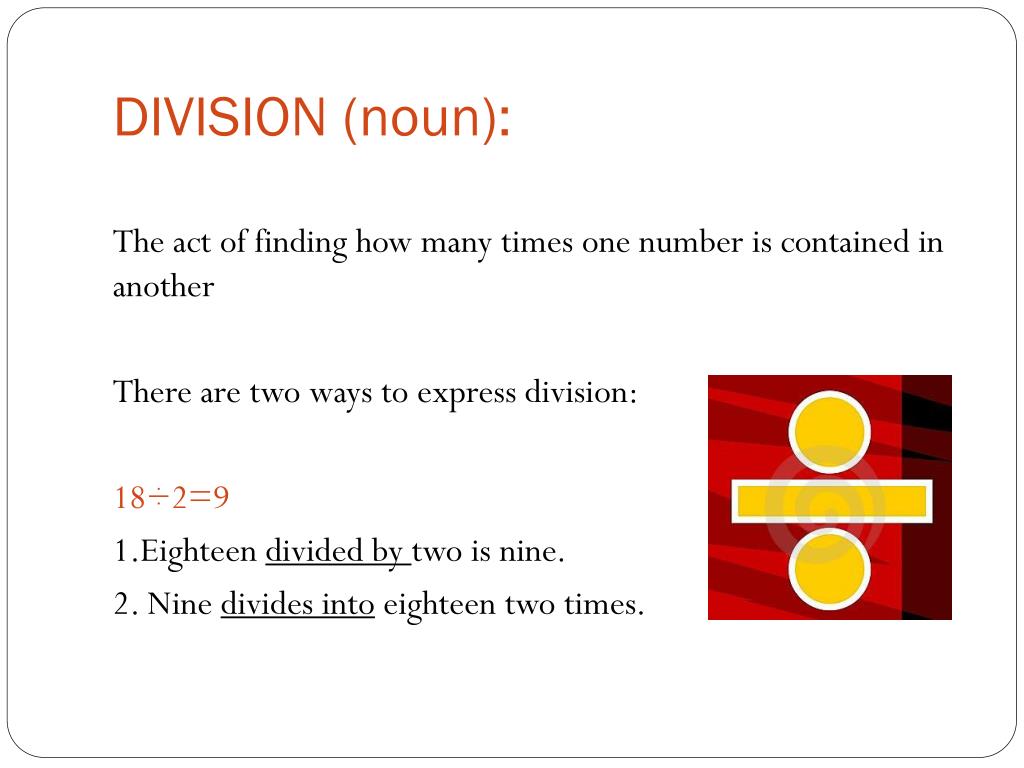 DIVISION (noun):

The act of finding how many times one number is contained in another

There are two ways to express division:

$18 \div 2 = 9$

1.Eighteen divided by two is nine.

2. Nine divides into eighteen two times.